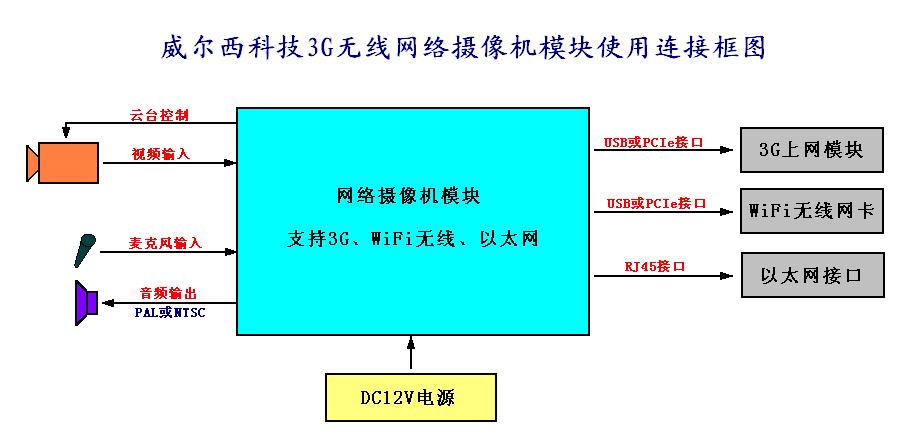 威尔西科技3G无线网络摄像机模块使用连接框图

云台控制

视频输入

麦克风输入

音频输出

PAL或NTSC

网络摄像机模块

支持3G、WiFi无线、以太网

USB或PCIe接口

3G上网模块

USB或PCIe接口

WiFi无线网卡

RJ45接口

以太网接口

DC12V电源